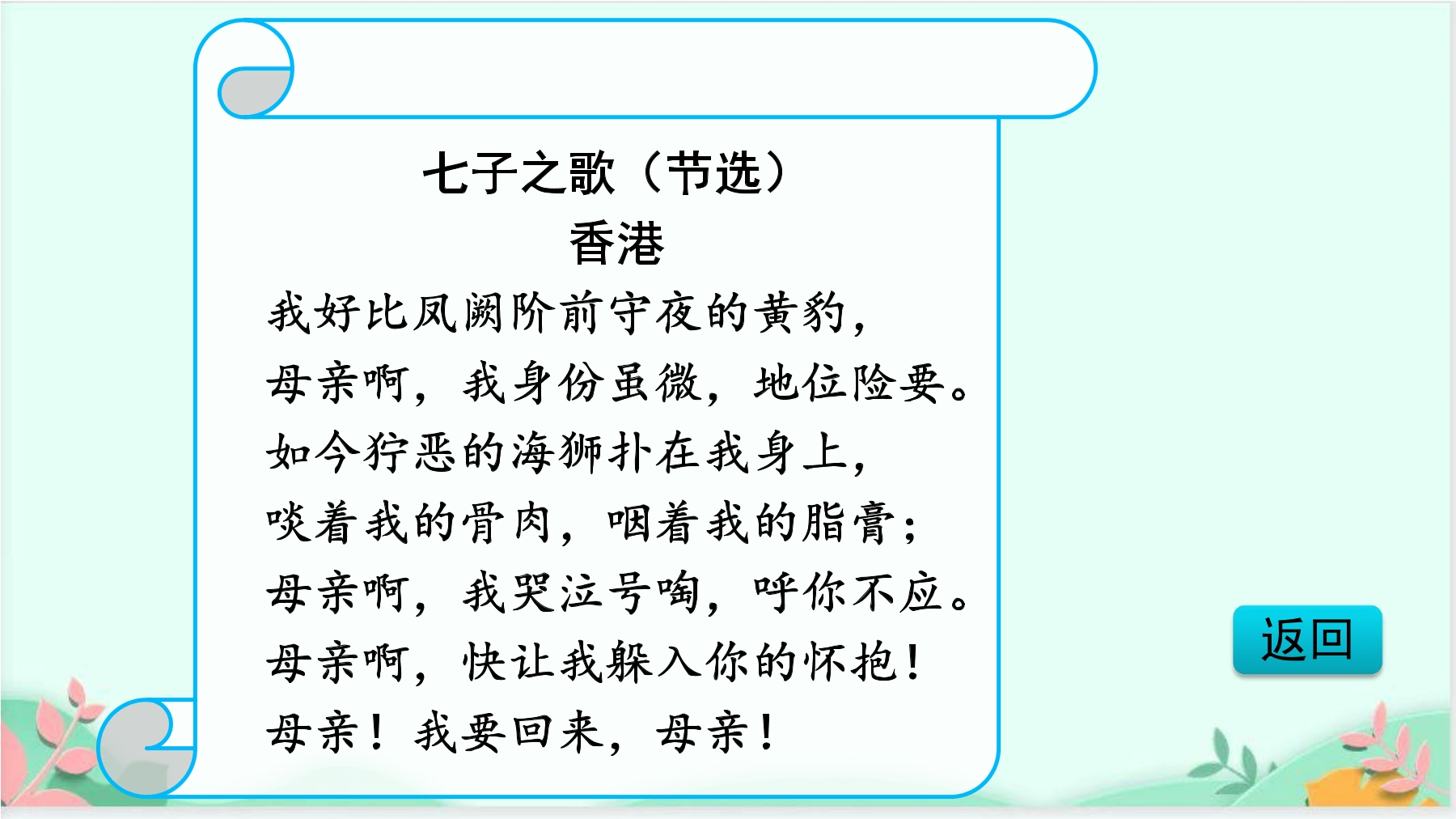 七子之歌（节选）
香港

我好比凤阙阶前守夜的黄豹，
母亲啊，我身份虽微，地位险要。
如今狞恶的海狮扑在我身上，
啖着我的骨肉，咽着我的脂膏；
母亲啊，我哭泣号啕，呼你不应。
母亲啊，快让我躲入你的怀抱！
母亲！我要回来，母亲！

返回